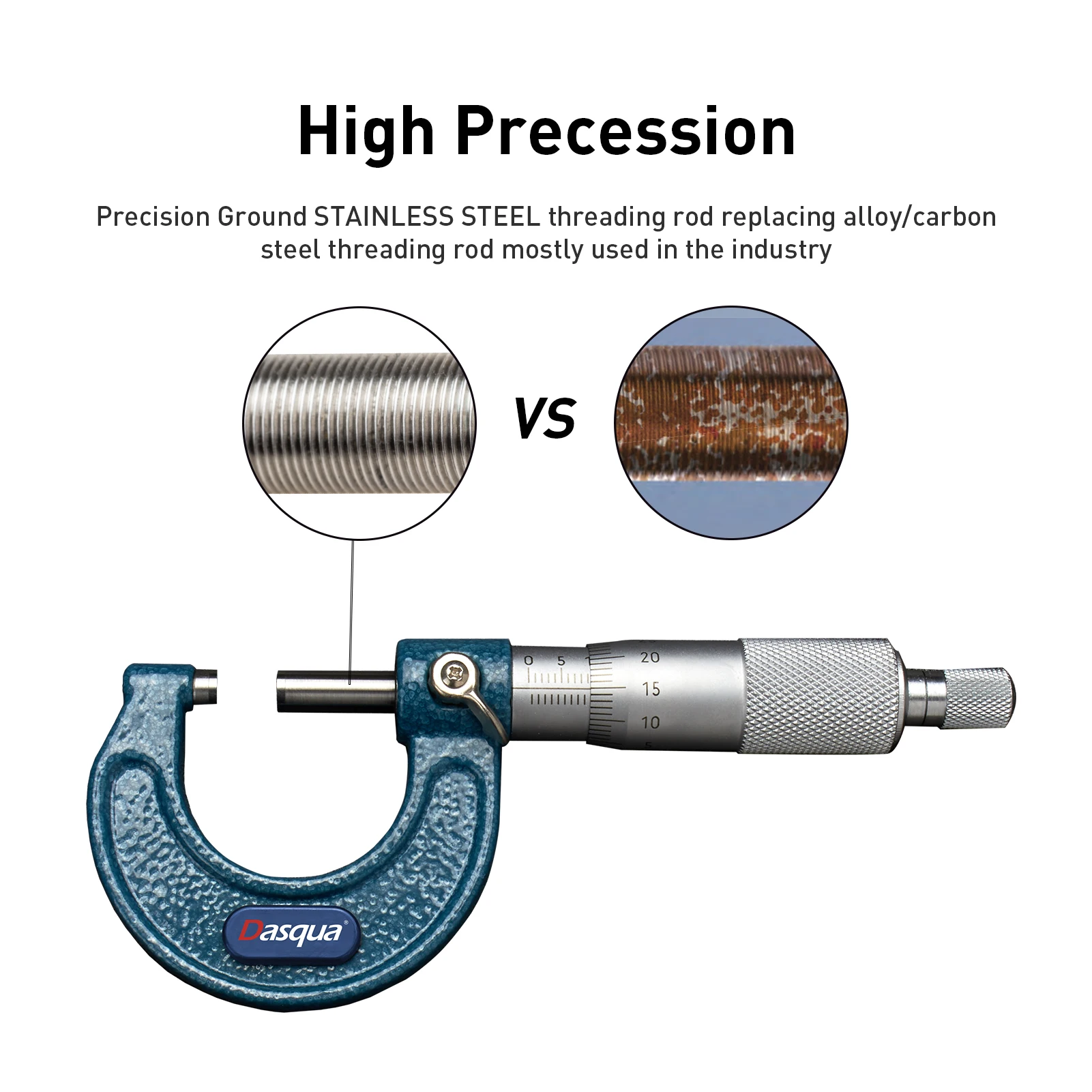 High Precession

Precision Ground STAINLESS STEEL threading rod replacing alloy/carbon steel threading rod mostly used in the industry

VS

0 5

20

15

10

Dasqua®